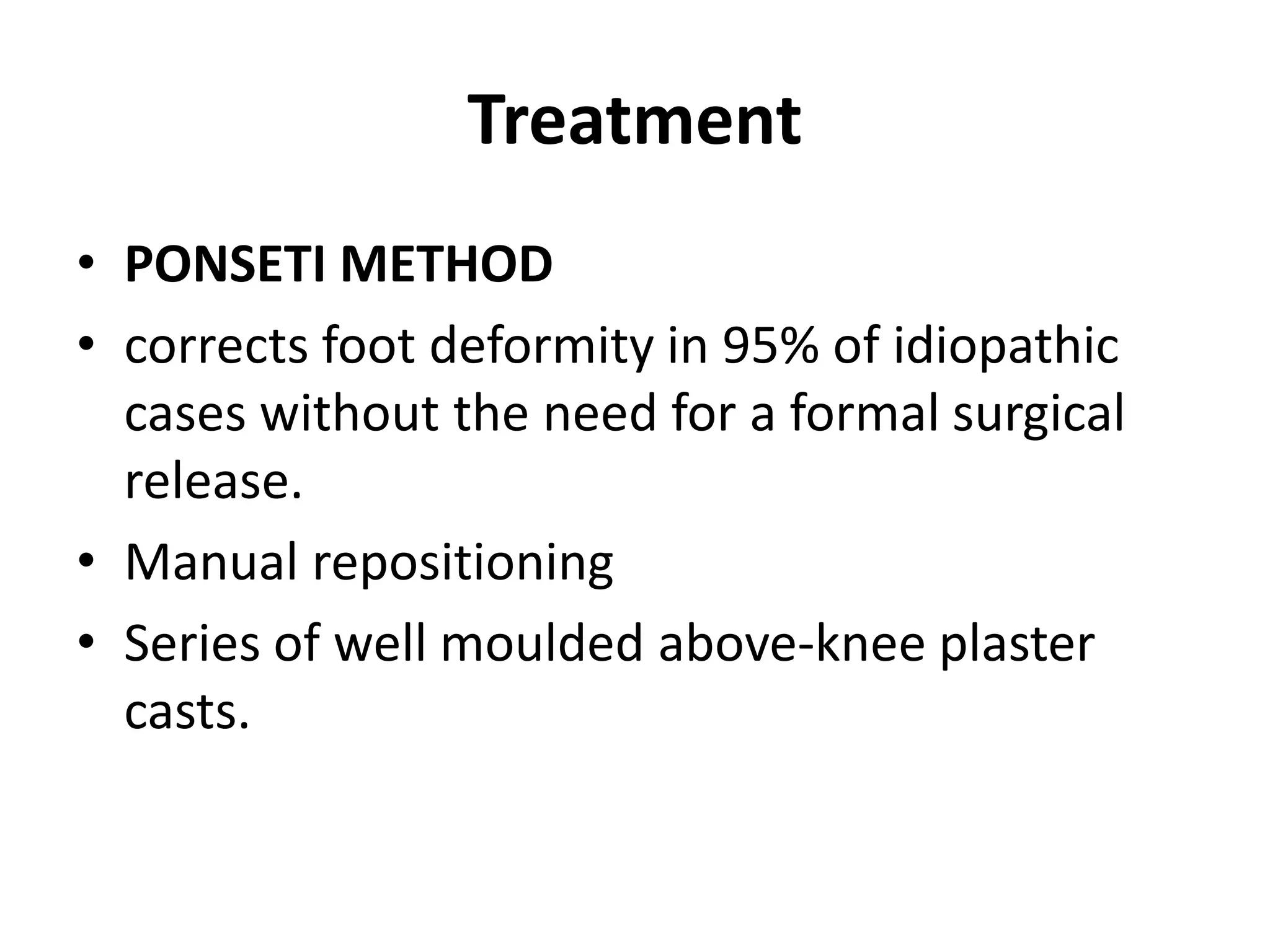 Treatment

• PONSETI METHOD
• corrects foot deformity in 95% of idiopathic cases without the need for a formal surgical release.
• Manual repositioning
• Series of well moulded above-knee plaster casts.